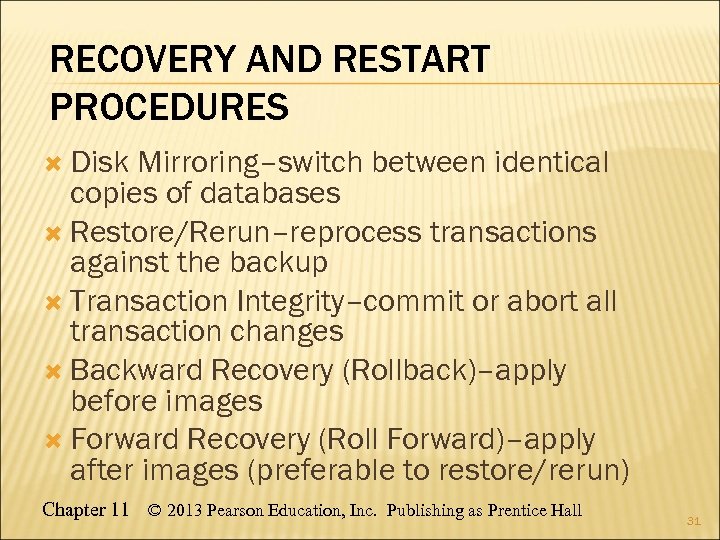 RECOVERY AND RESTART PROCEDURES

Disk Mirroring–switch between identical copies of databases

Restore/Rerun–reprocess transactions against the backup

Transaction Integrity–commit or abort all transaction changes

Backward Recovery (Rollback)–apply before images

Forward Recovery (Roll Forward)–apply after images (preferable to restore/rerun)

Chapter 11 © 2013 Pearson Education, Inc. Publishing as Prentice Hall

31